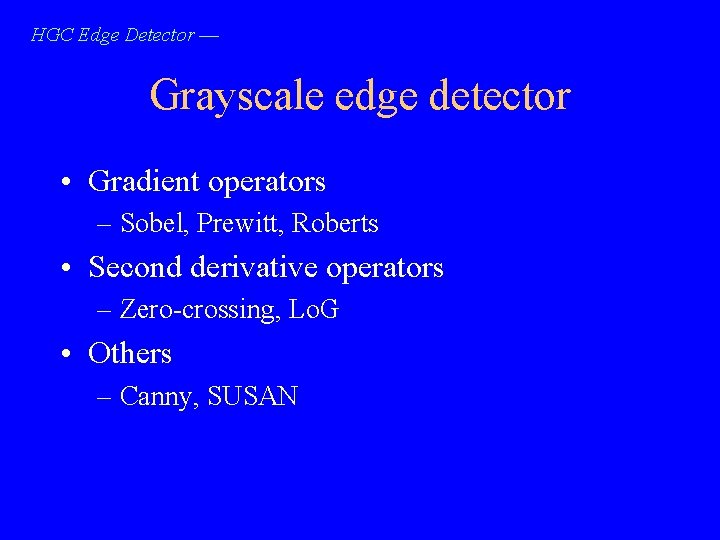 HGC Edge Detector —

Grayscale edge detector

• Gradient operators
  – Sobel, Prewitt, Roberts
• Second derivative operators
  – Zero-crossing, LoG
• Others
  – Canny, SUSAN